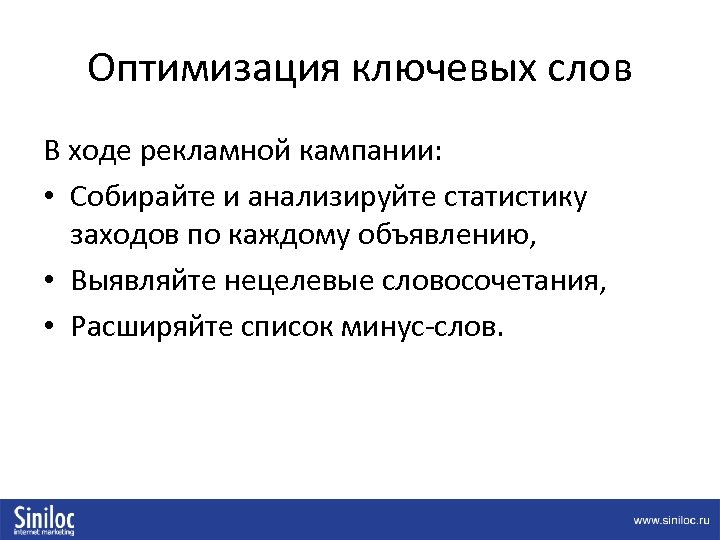 Оптимизация ключевых слов

В ходе рекламной кампании:

• Собирайте и анализируйте статистику заходов по каждому объявлению,

• Выявляйте нецелевые словосочетания,

• Расширяйте список минус-слов.

Siniloc
internet marketing

www.siniloc.ru